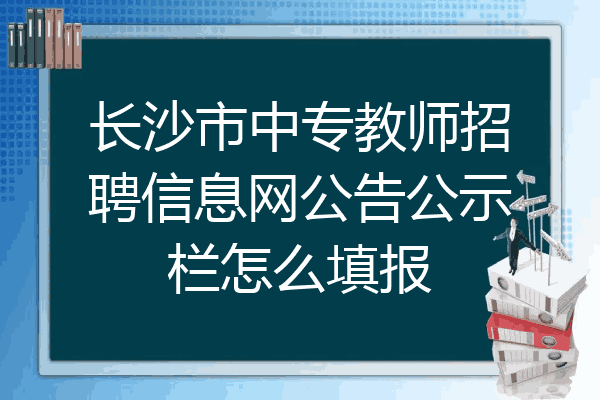 长沙市中专教师招聘信息网公告公示栏怎么填报